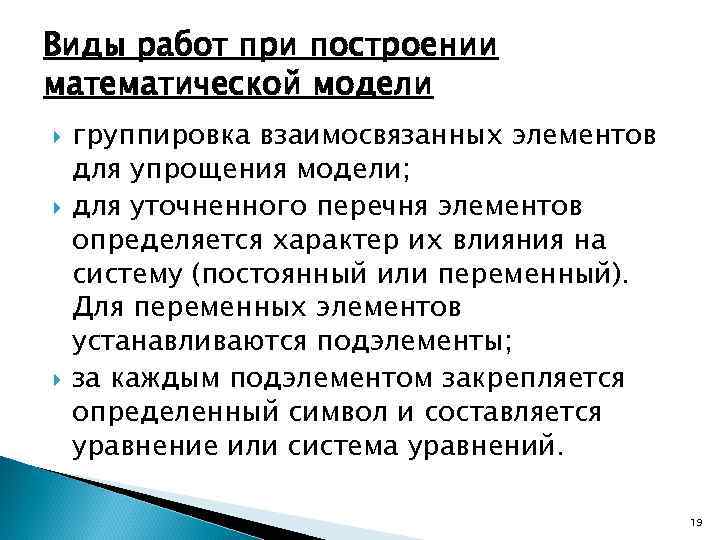 Виды работ при построении математической модели

группировка взаимосвязанных элементов для упрощения модели;

для уточненного перечня элементов определяется характер их влияния на систему (постоянный или переменный). Для переменных элементов устанавливаются подэлементы;

за каждым подэлементом закрепляется определенный символ и составляется уравнение или система уравнений.

19